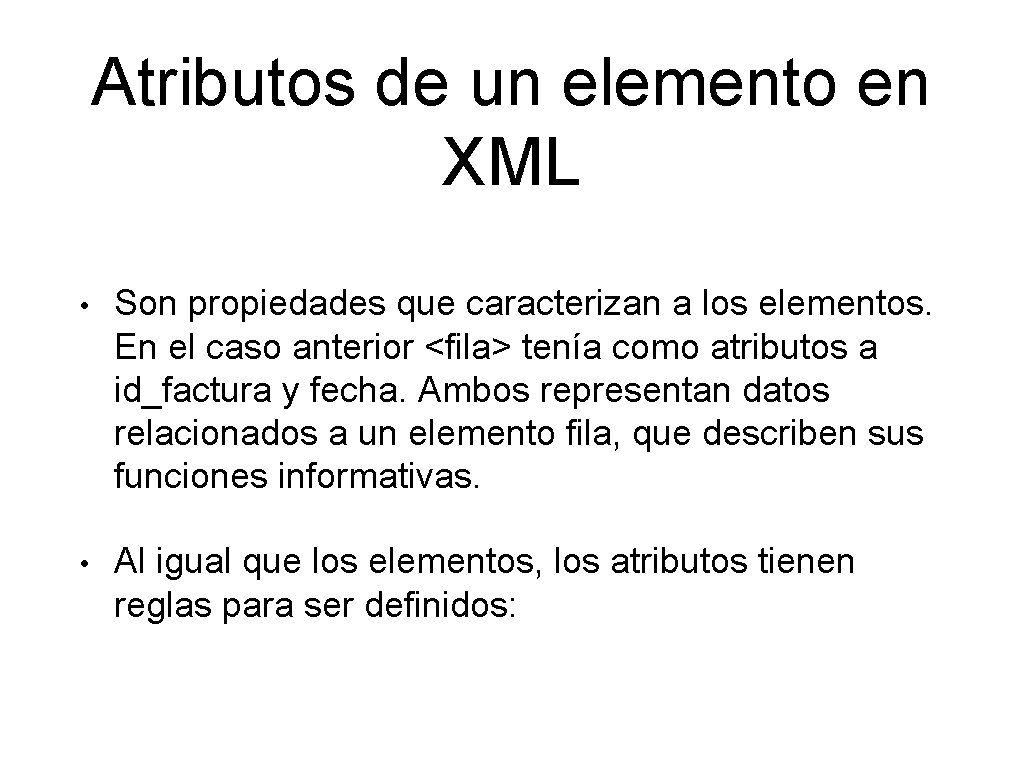 Atributos de un elemento en XML

• Son propiedades que caracterizan a los elementos. En el caso anterior <fila> tenía como atributos a id_factura y fecha. Ambos representan datos relacionados a un elemento fila, que describen sus funciones informativas.

• Al igual que los elementos, los atributos tienen reglas para ser definidos: